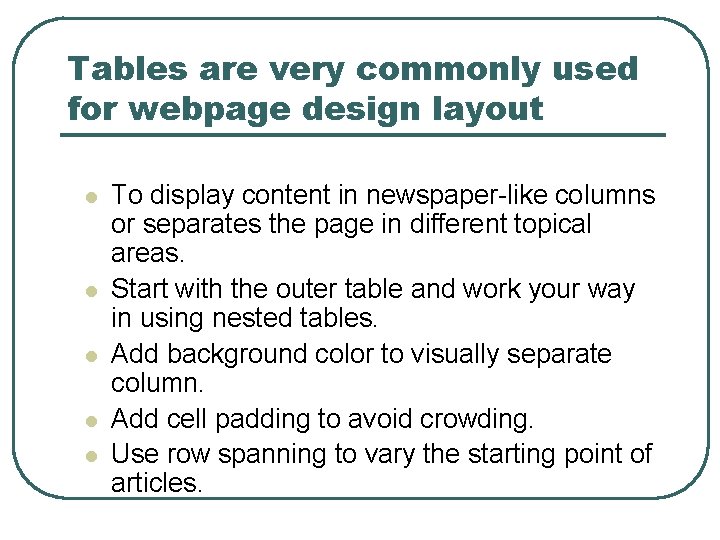 Tables are very commonly used for webpage design layout

- To display content in newspaper-like columns or separates the page in different topical areas.
- Start with the outer table and work your way in using nested tables.
- Add background color to visually separate column.
- Add cell padding to avoid crowding.
- Use row spanning to vary the starting point of articles.